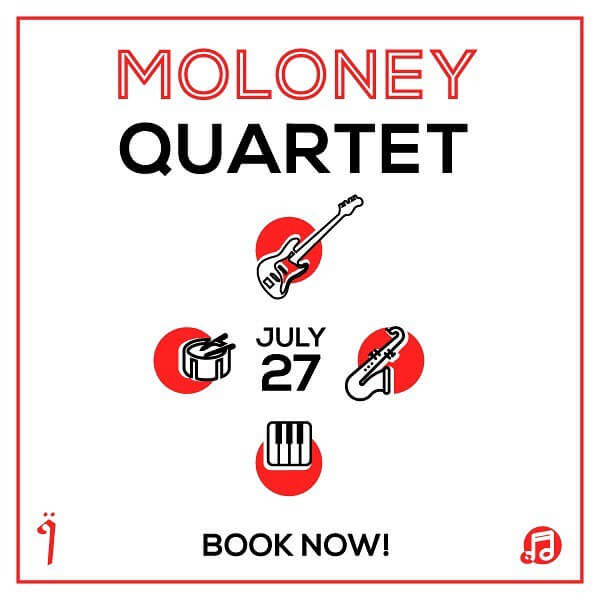 MOLONEY
QUARTET

JULY
27

BOOK NOW!